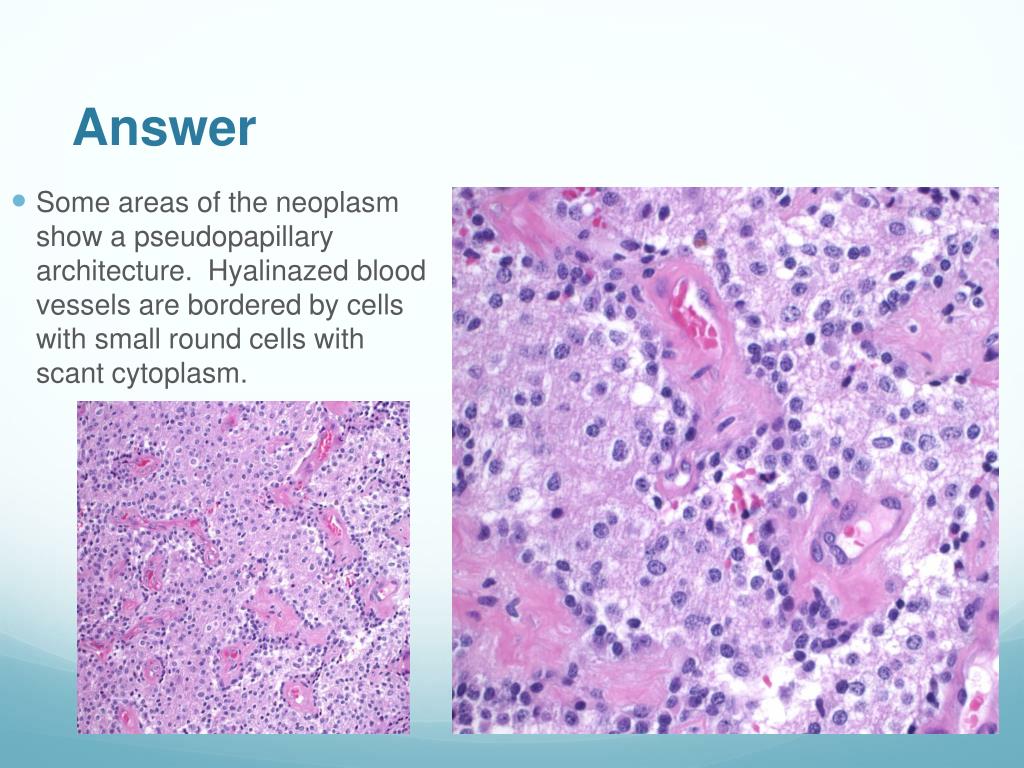 Answer

Some areas of the neoplasm show a pseudopapillary architecture. Hyalinazed blood vessels are bordered by cells with small round cells with scant cytoplasm.